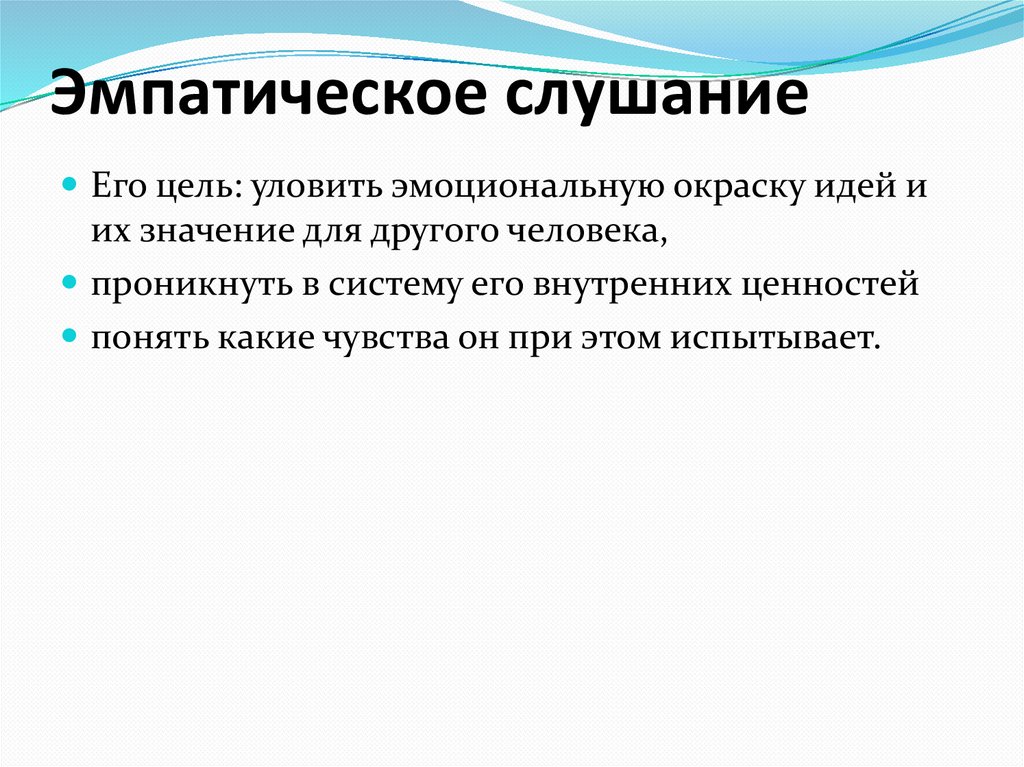 Эмпатическое слушание

Его цель: уловить эмоциональную окраску идей и их значение для другого человека,

проникнуть в систему его внутренних ценностей

понять какие чувства он при этом испытывает.